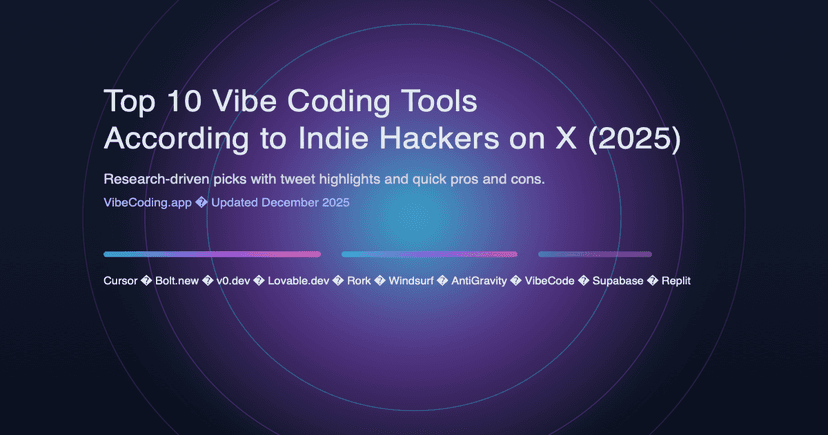 Top 10 Vibe Coding Tools According to Indie Hackers on X (2025)

Research-driven picks with tweet highlights and quick pros and cons.

VibeCoding.app � Updated December 2025

Cursor � Bolt.new � v0.dev � Lovable.dev � Rork � Windsurf � AntiGravity � VibeCode � Supabase � Replit